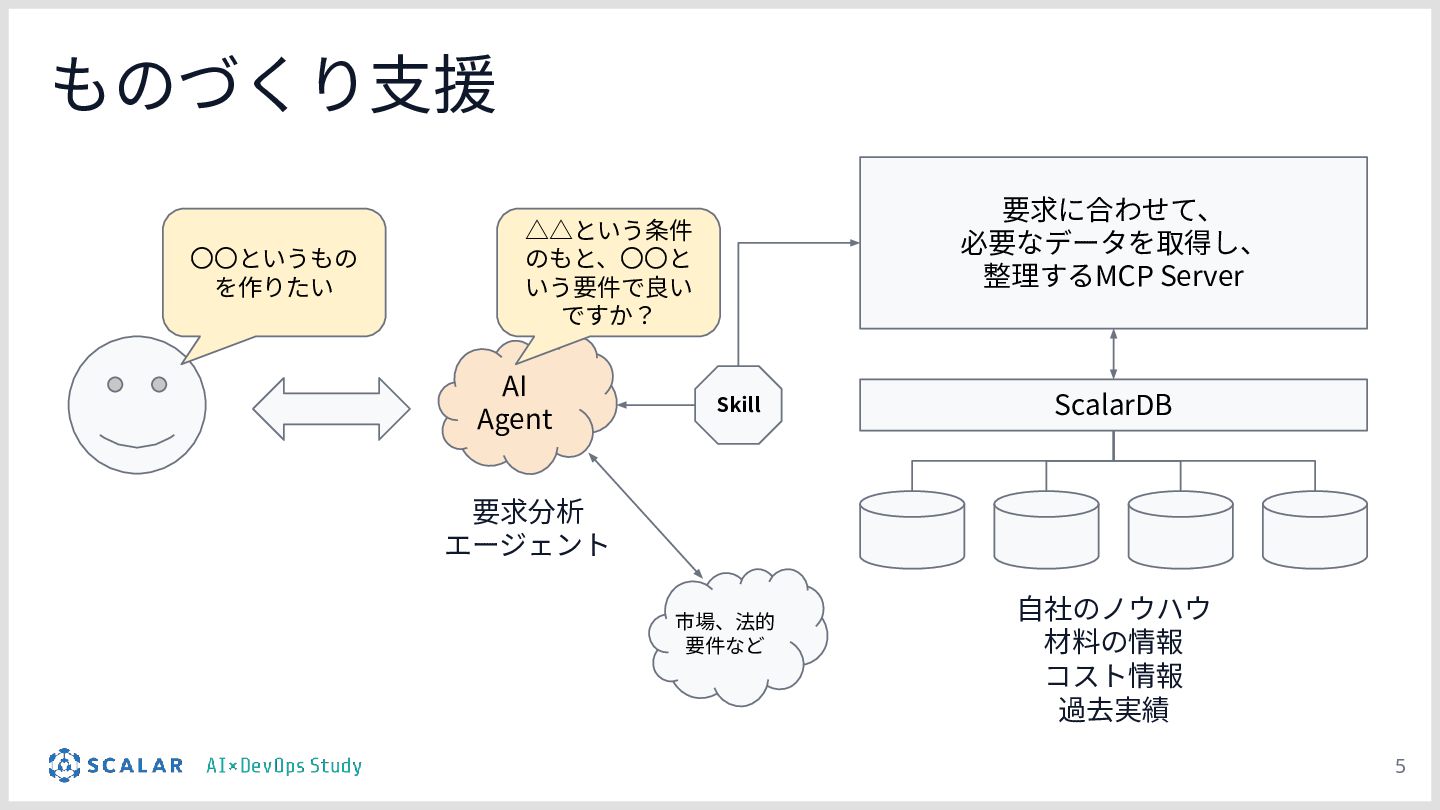 ものづくり支援

〇〇というものを作りたい

△△という条件のもと、〇〇という要件で良いですか？

AI Agent

要求分析エージェント

Skill

市場、法的要件など

要求に合わせて、必要なデータを取得し、整理するMCP Server

ScalarDB

自社のノウハウ
材料の情報
コスト情報
過去実績

SCALAR AI×DevOps Study

5